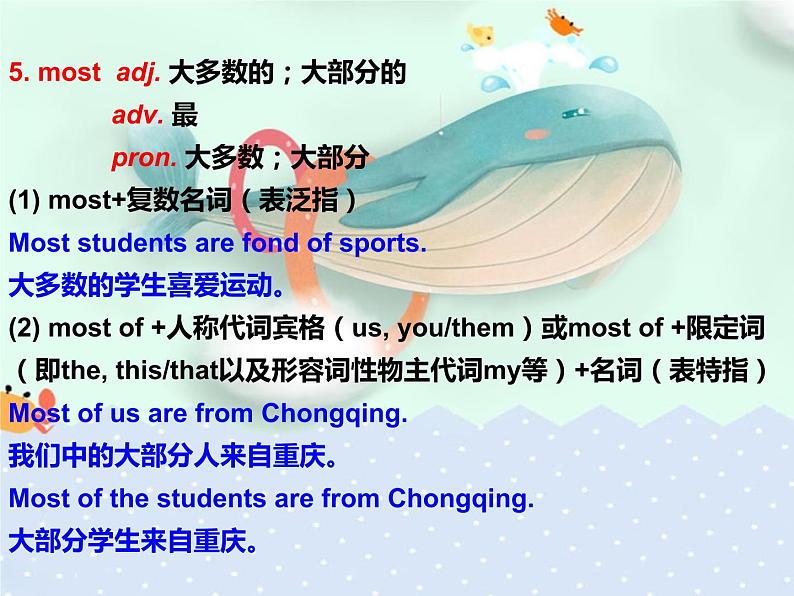 5. most adj. 大多数的；大部分的
adv. 最
pron. 大多数；大部分
(1) most+复数名词（表泛指）
Most students are fond of sports.
大多数的学生喜爱运动。
(2) most of +人称代词宾格（us, you/them）或most of +限定词（即the, this/that以及形容词性物主代词my等）+名词（表特指）
Most of us are from Chongqing.
我们中的大部分人来自重庆。
Most of the students are from Chongqing.
大部分学生来自重庆。